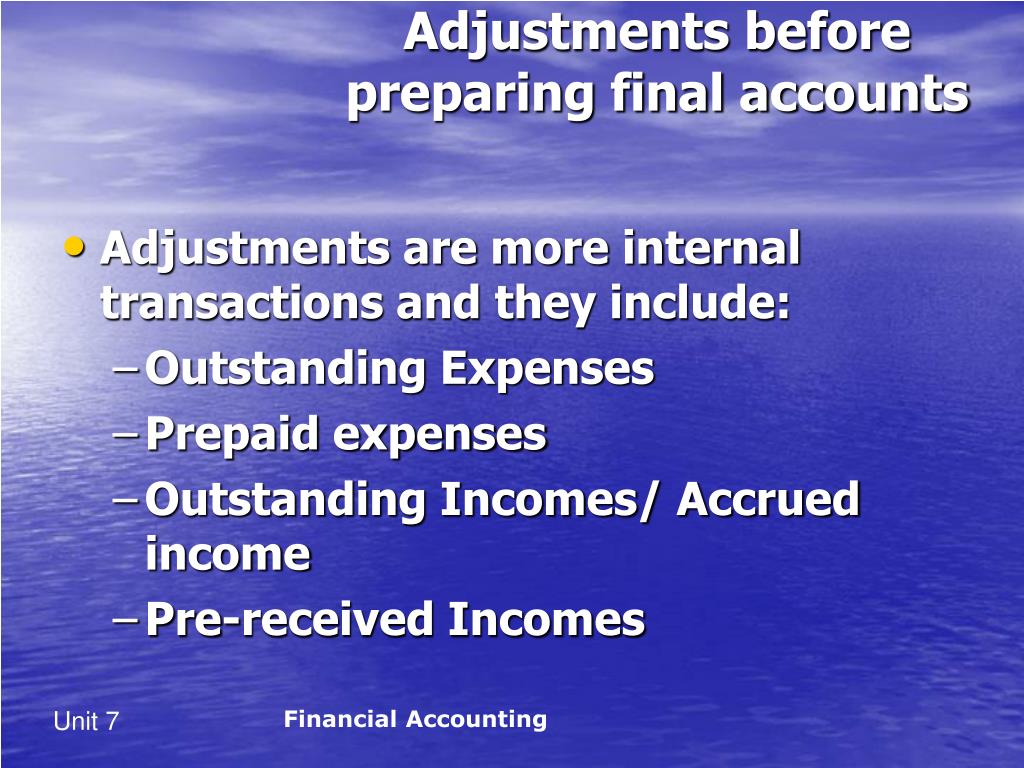 Adjustments before preparing final accounts

• Adjustments are more internal transactions and they include:
– Outstanding Expenses
– Prepaid expenses
– Outstanding Incomes/ Accrued income
– Pre-received Incomes

Unit 7

Financial Accounting